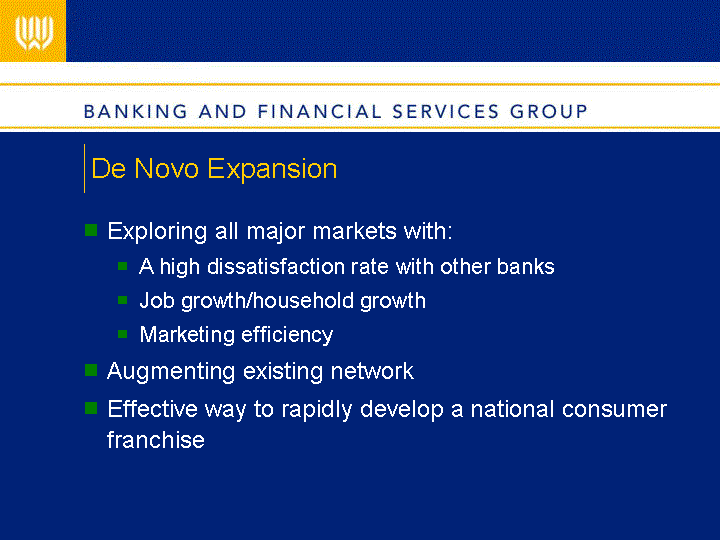 BANKING AND FINANCIAL SERVICES GROUP

De Novo Expansion

Exploring all major markets with:

A high dissatisfaction rate with other banks

Job growth/household growth

Marketing efficiency

Augmenting existing network

Effective way to rapidly develop a national consumer franchise